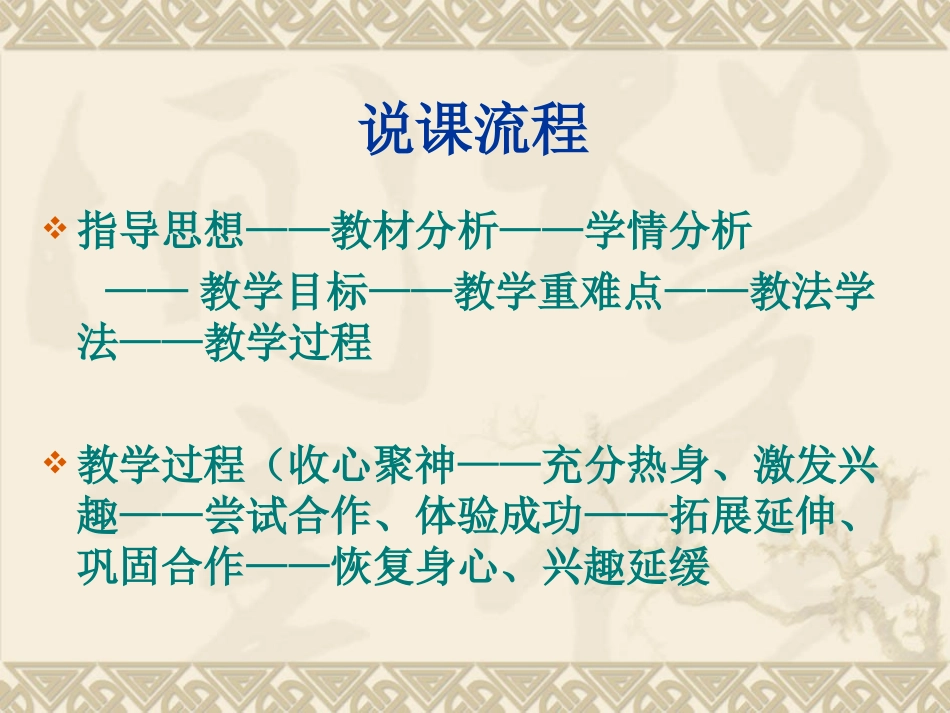 说课流程

❖ 指导思想——教材分析——学情分析 —— 教学目标——教学重难点——教法学法——教学过程

❖ 教学过程（收心聚神——充分热身、激发兴趣——尝试合作、体验成功——拓展延伸、巩固合作——恢复身心、兴趣延缓